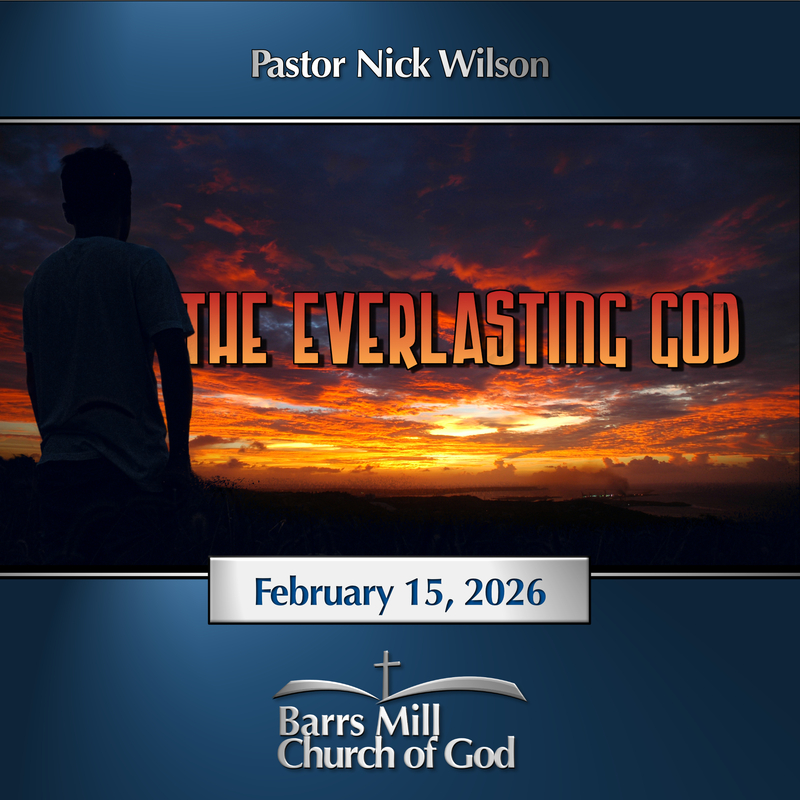 Pastor Nick Wilson

THE EVERLASTING GOD

February 15, 2026

Barrs Mill
Church of God